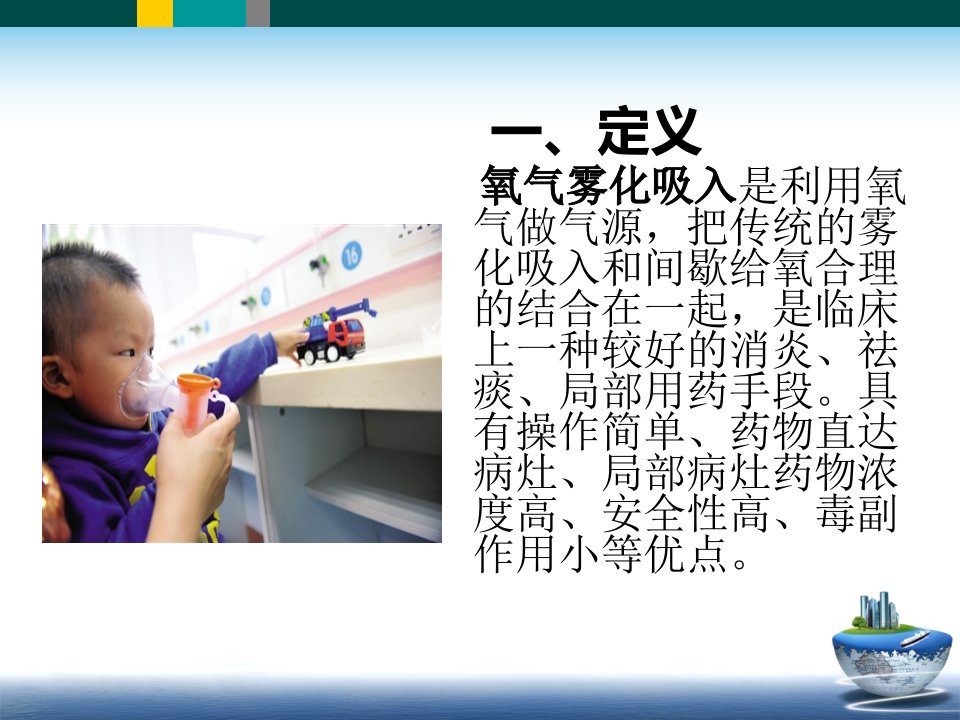 一、定义

氧气雾化吸入是利用氧气做气源，把传统的雾化吸入和间歇给氧合理的结合在一起，是临床上一种较好的消炎、祛痰、局部用药手段。具有操作简单、药物直达病灶、局部病灶药物浓度高、安全性高、毒副作用小等优点。

16